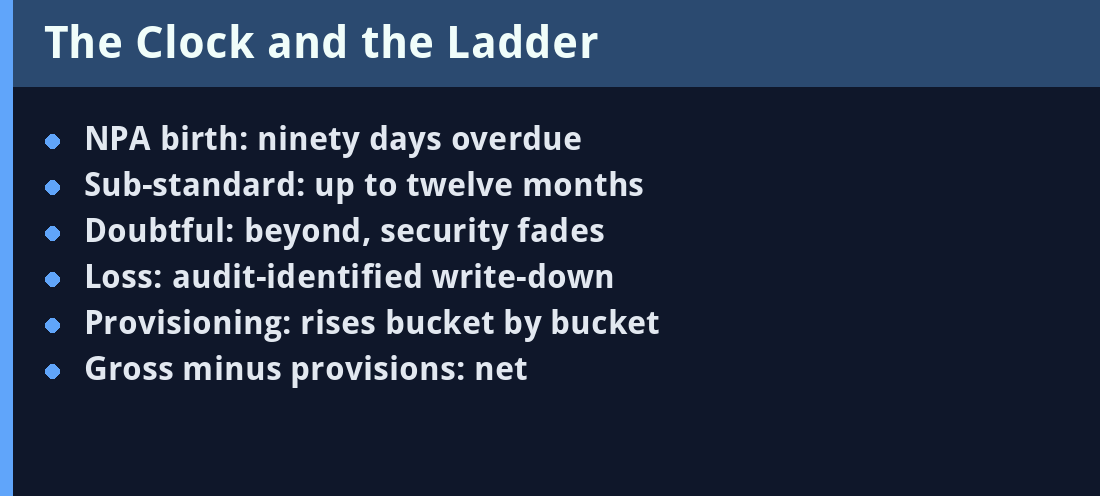 The Clock and the Ladder

- NPA birth: ninety days overdue
- Sub-standard: up to twelve months
- Doubtful: beyond, security fades
- Loss: audit-identified write-down
- Provisioning: rises bucket by bucket
- Gross minus provisions: net